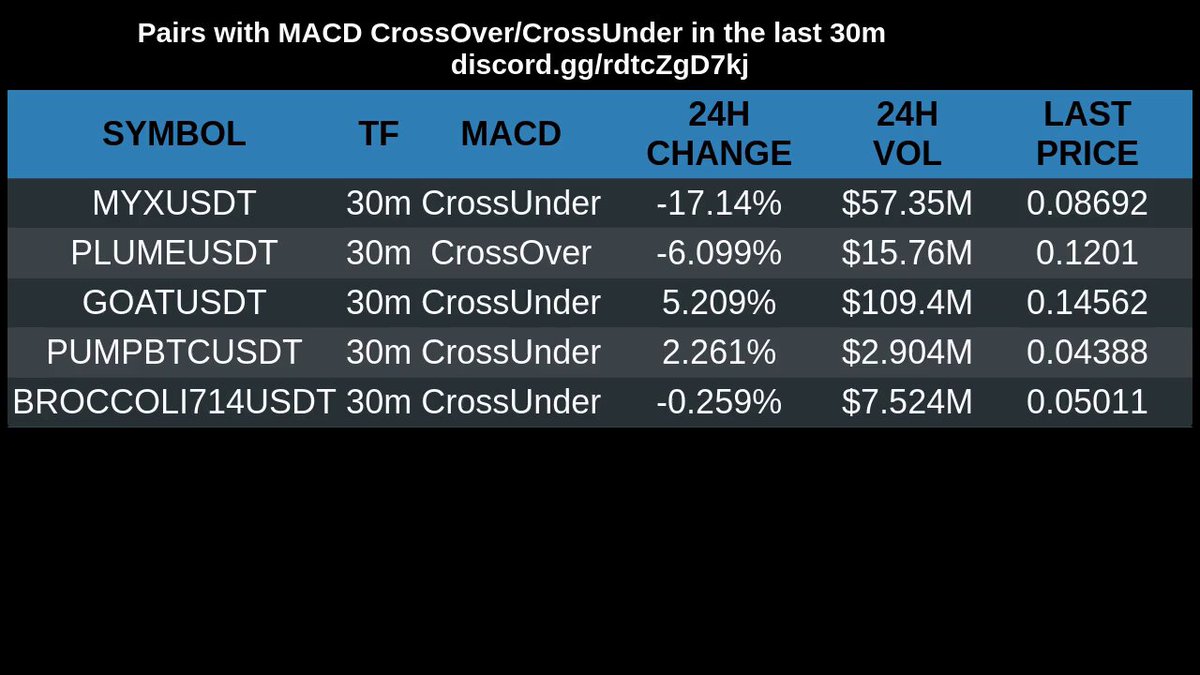 Pairs with MACD CrossOver/CrossUnder in the last 30m
discord.gg/rdtcZgD7kj

| SYMBOL | TF | MACD | 24H CHANGE | 24H VOL | LAST PRICE |
|---|---|---|---|---|---|
| MYXUSDT | 30m | CrossUnder | -17.14% | $57.35M | 0.08692 |
| PLUMEUSDT | 30m | CrossOver | -6.099% | $15.76M | 0.1201 |
| GOATUSDT | 30m | CrossUnder | 5.209% | $109.4M | 0.14562 |
| PUMPBTCUSDT | 30m | CrossUnder | 2.261% | $2.904M | 0.04388 |
| BROCCOLI714USDT | 30m | CrossUnder | -0.259% | $7.524M | 0.05011 |